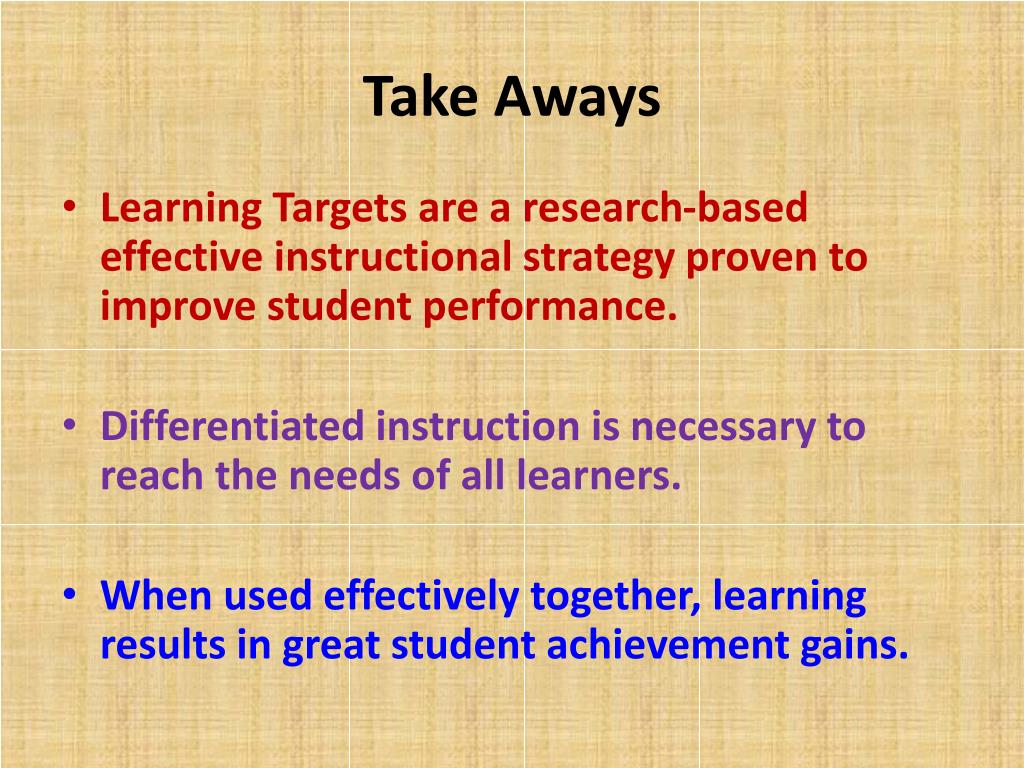 Take Aways

• Learning Targets are a research-based effective instructional strategy proven to improve student performance.

• Differentiated instruction is necessary to reach the needs of all learners.

• When used effectively together, learning results in great student achievement gains.